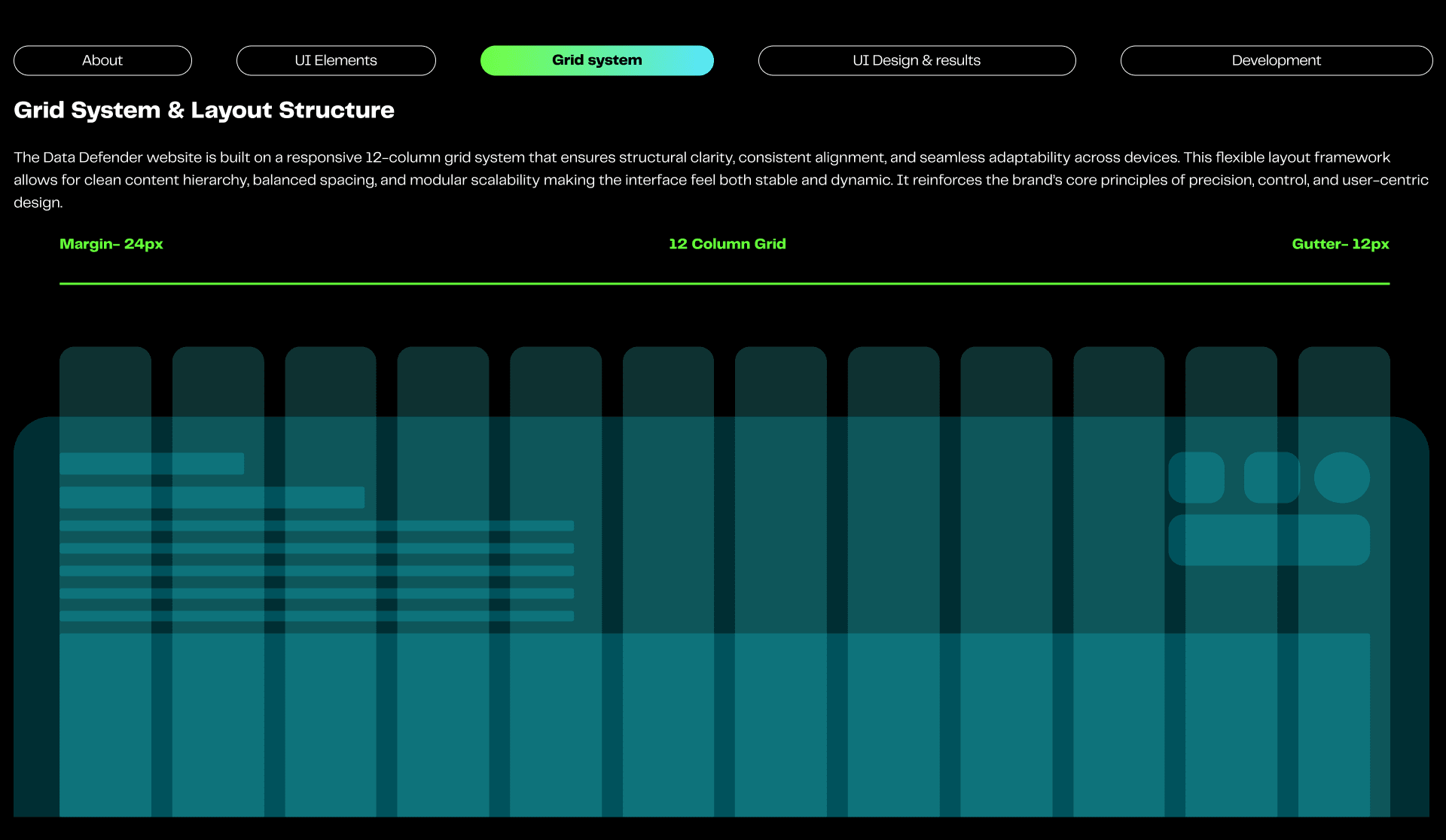 About UI Elements Grid system UI Design & results Development

Grid System & Layout Structure

The Data Defender website is built on a responsive 12-column grid system that ensures structural clarity, consistent alignment, and seamless adaptability across devices. This flexible layout framework allows for clean content hierarchy, balanced spacing, and modular scalability making the interface feel both stable and dynamic. It reinforces the brand's core principles of precision, control, and user-centric design.

Margin- 24px 12 Column Grid Gutter- 12px